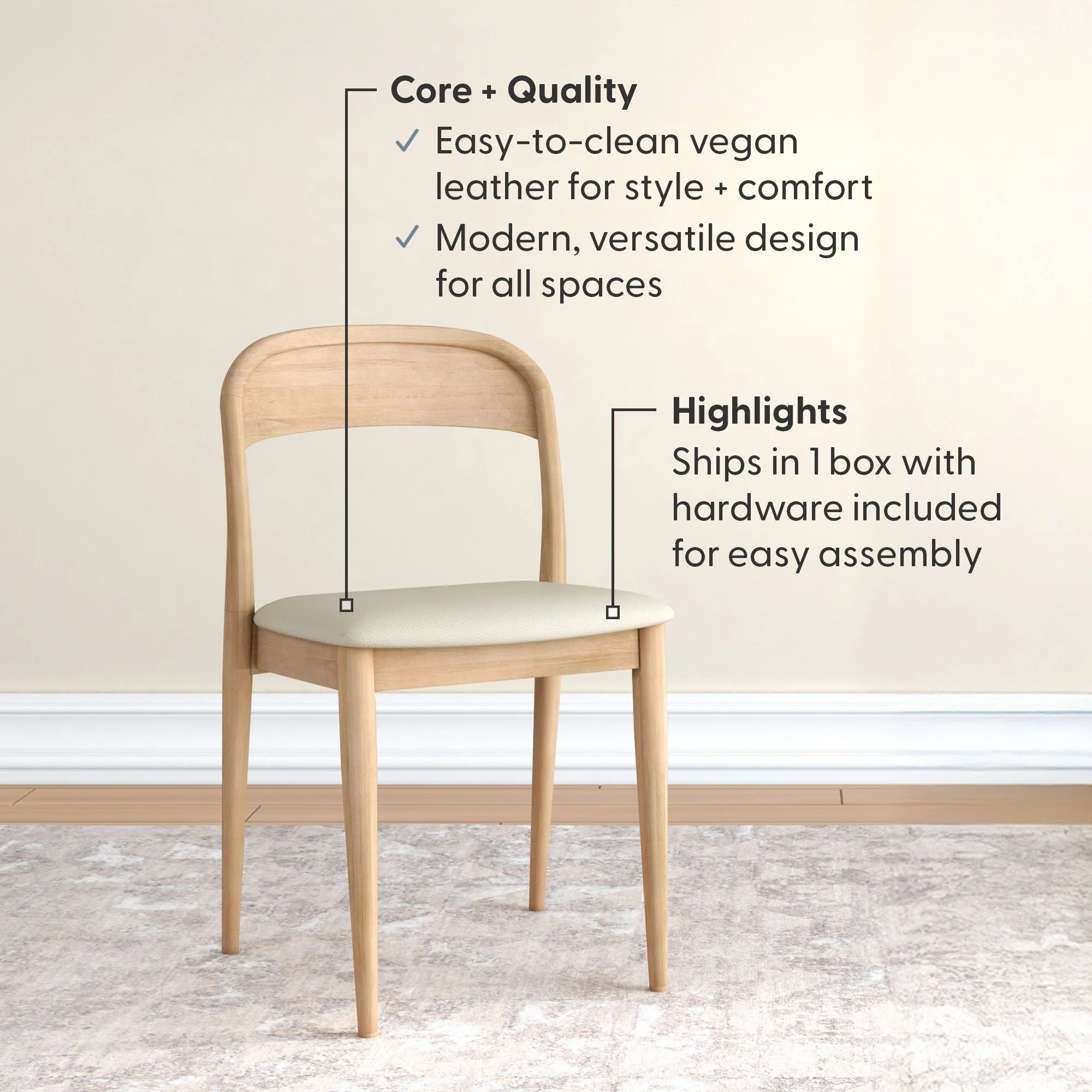 Core + Quality

✓ Easy-to-clean vegan leather for style + comfort

✓ Modern, versatile design for all spaces

Highlights

Ships in 1 box with hardware included for easy assembly